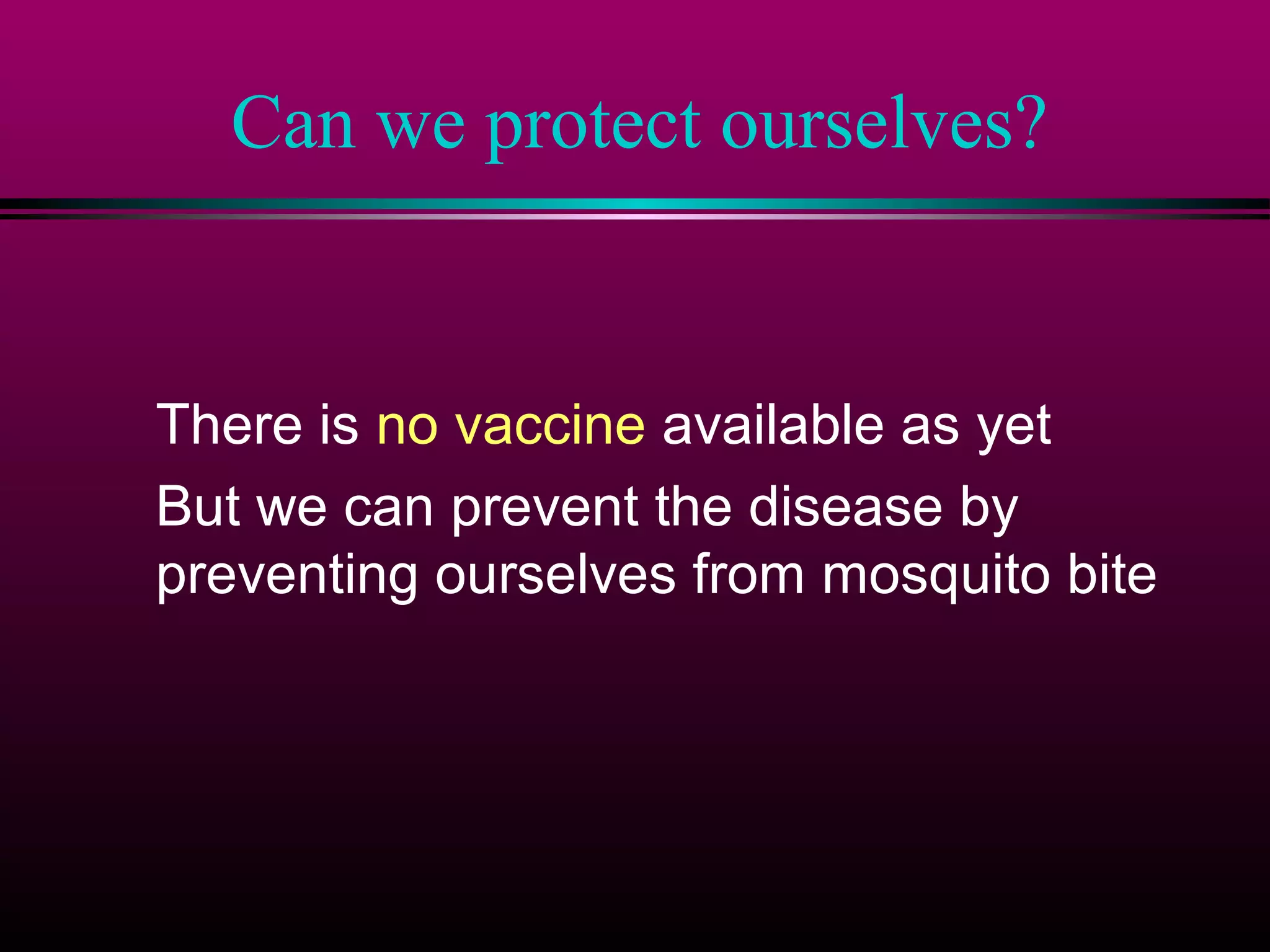 Can we protect ourselves?

There is no vaccine available as yet

But we can prevent the disease by preventing ourselves from mosquito bite